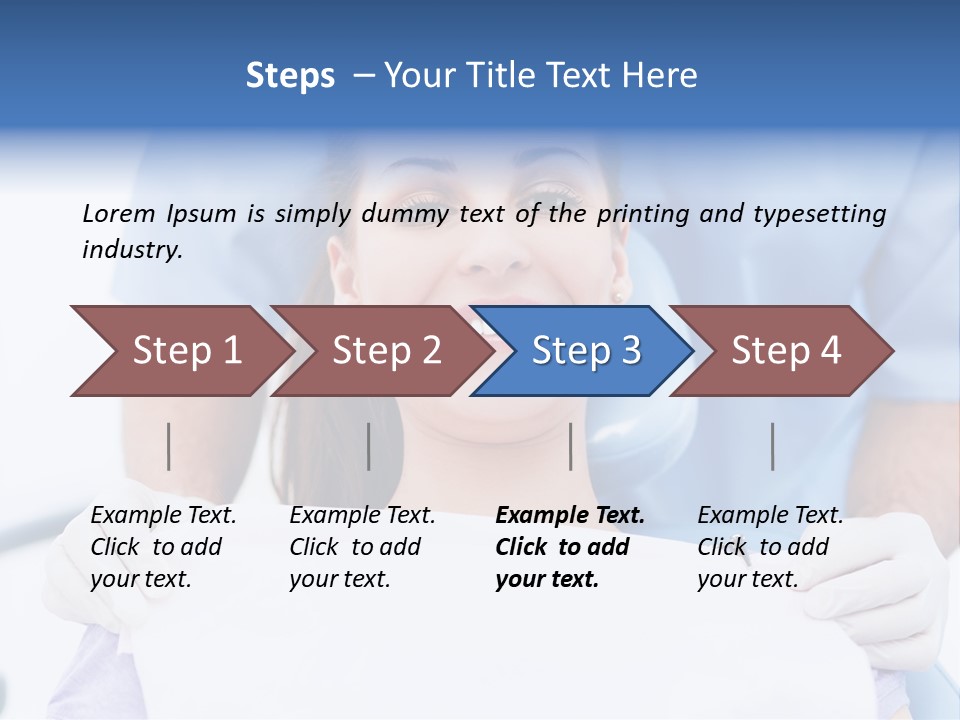 Steps – Your Title Text Here

Lorem Ipsum is simply dummy text of the printing and typesetting industry.

Step 1

Step 2

Step 3

Step 4

Example Text. Click to add your text.

Example Text. Click to add your text.

Example Text. Click to add your text.

Example Text. Click to add your text.